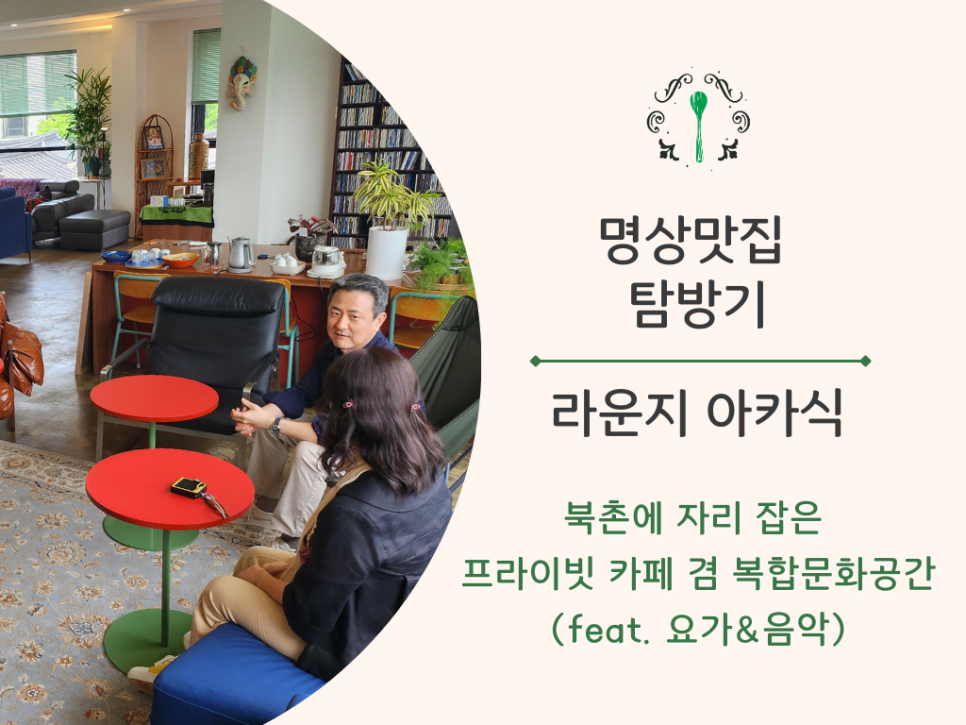 명상맛집
탐방기

라운지 아카식

북촌에 자리 잡은
프라이빗 카페 겸 복합문화공간
(feat. 요가&음악)